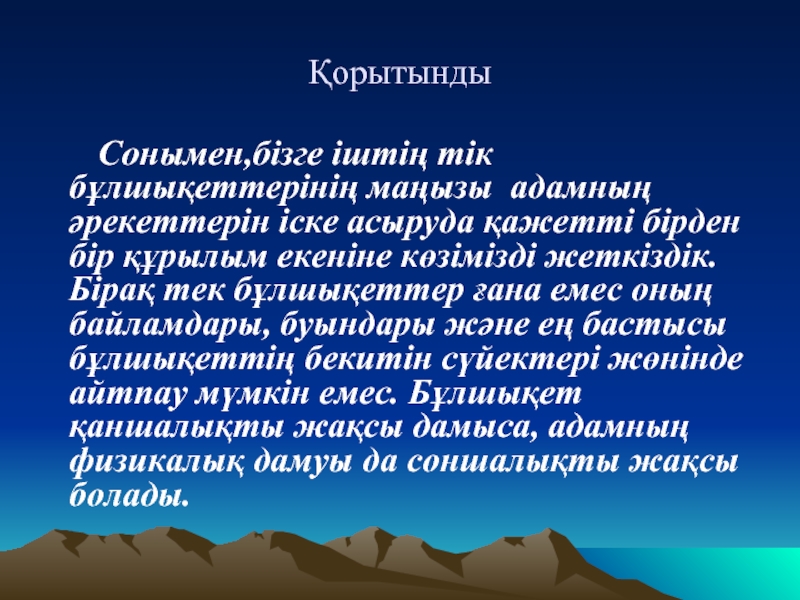 Қорытынды

Сонымен,бізге іштің тік бұлшықеттерінің маңызы адамның әрекеттерін іске асыруда қажетті бірден бір құрылым екеніне көзімізді жеткіздік. Бірақ тек бұлшықеттер ғана емес оның байламдары, буындары және ең бастысы бұлшықеттің бекитін сүйектері жөнінде айтпау мүмкін емес. Бұлшықет қаншалықты жақсы дамыса, адамның физикалық дамуы да соншалықты жақсы болады.